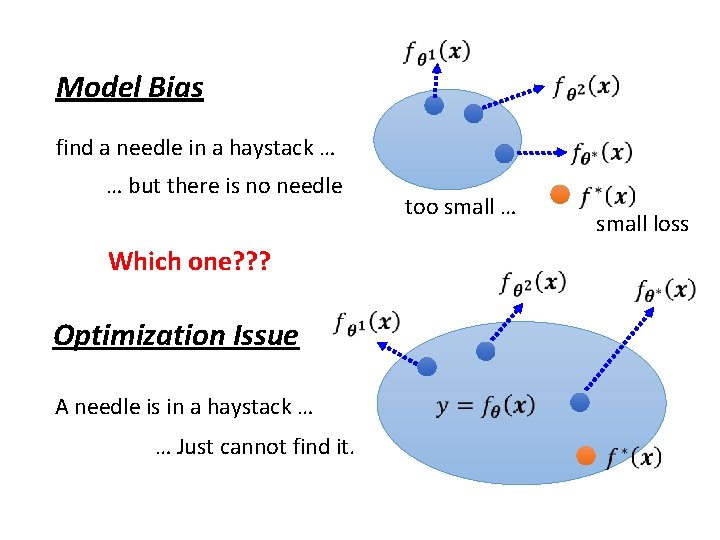 Model Bias

find a needle in a haystack …

… but there is no needle

$f_{\theta^1}(\boldsymbol{x})$

$f_{\theta^2}(\boldsymbol{x})$

$f_{\theta^*}(\boldsymbol{x})$

too small …

$f^*(\boldsymbol{x})$

small loss

Which one???

Optimization Issue

A needle is in a haystack …

… Just cannot find it.

$f_{\theta^1}(\boldsymbol{x})$

$f_{\theta^2}(\boldsymbol{x})$

$f_{\theta^*}(\boldsymbol{x})$

$y = f_{\theta}(\boldsymbol{x})$

$f^*(\boldsymbol{x})$